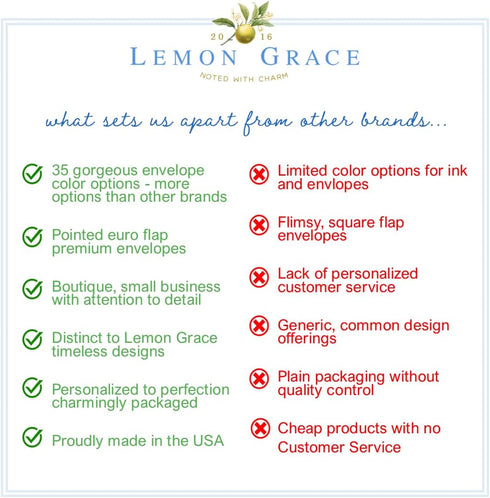 20 16
LEMON GRACE
NOTED WITH CHARM

what sets us apart from other brands...

35 gorgeous envelope color options - more options than other brands

Pointed euro flap premium envelopes

Boutique, small business with attention to detail

Distinct to Lemon Grace timeless designs

Personalized to perfection charmingly packaged

Proudly made in the USA

Limited color options for ink and envlopes

Flimsy, square flap envelopes

Lack of personalized customer service

Generic, common design offerings

Plain packaging without quality control

Cheap products with no Customer Service